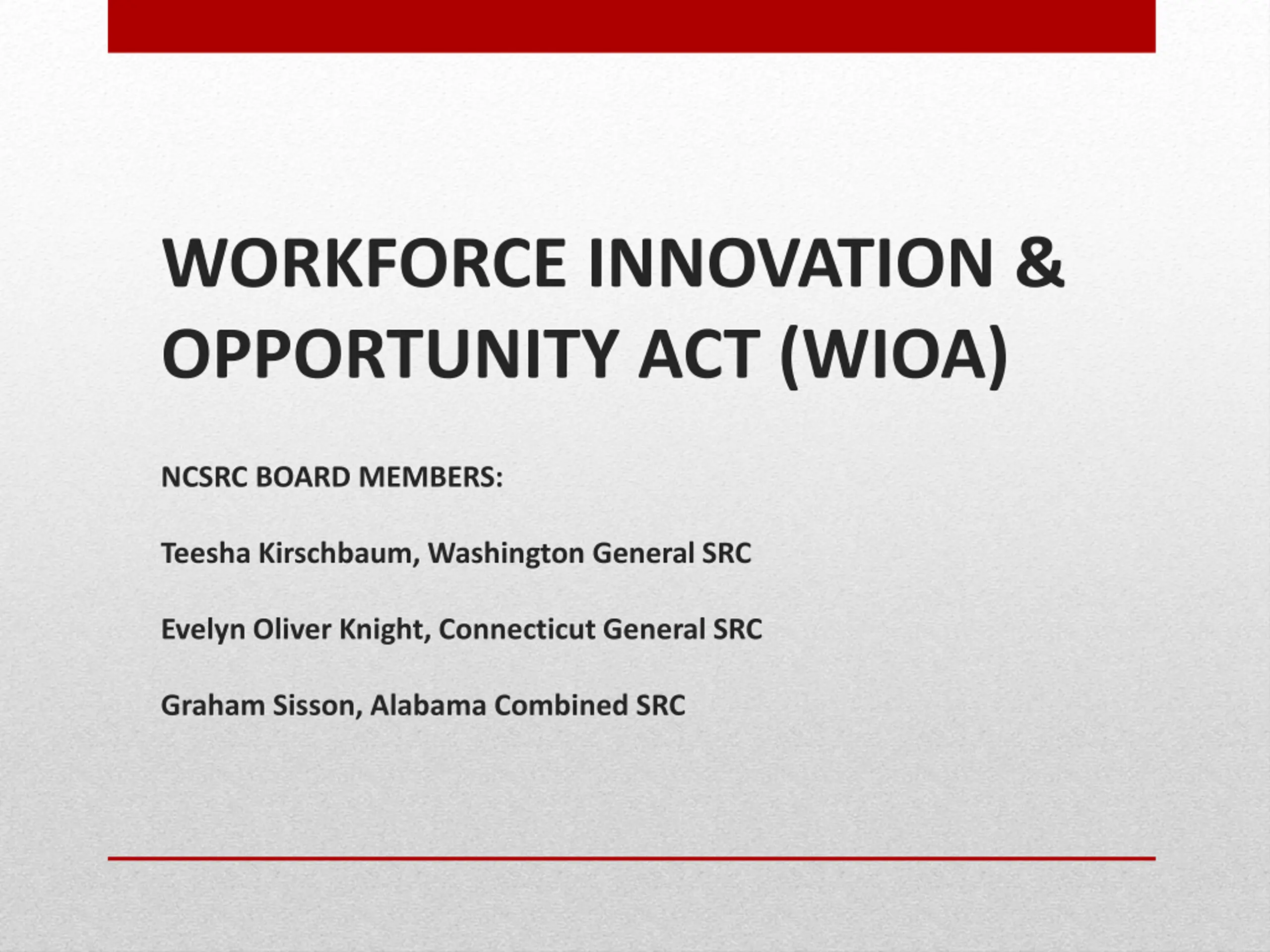 WORKFORCE INNOVATION & OPPORTUNITY ACT (WIOA)

NCSRC BOARD MEMBERS:

Teesha Kirschbaum, Washington General SRC

Evelyn Oliver Knight, Connecticut General SRC

Graham Sisson, Alabama Combined SRC